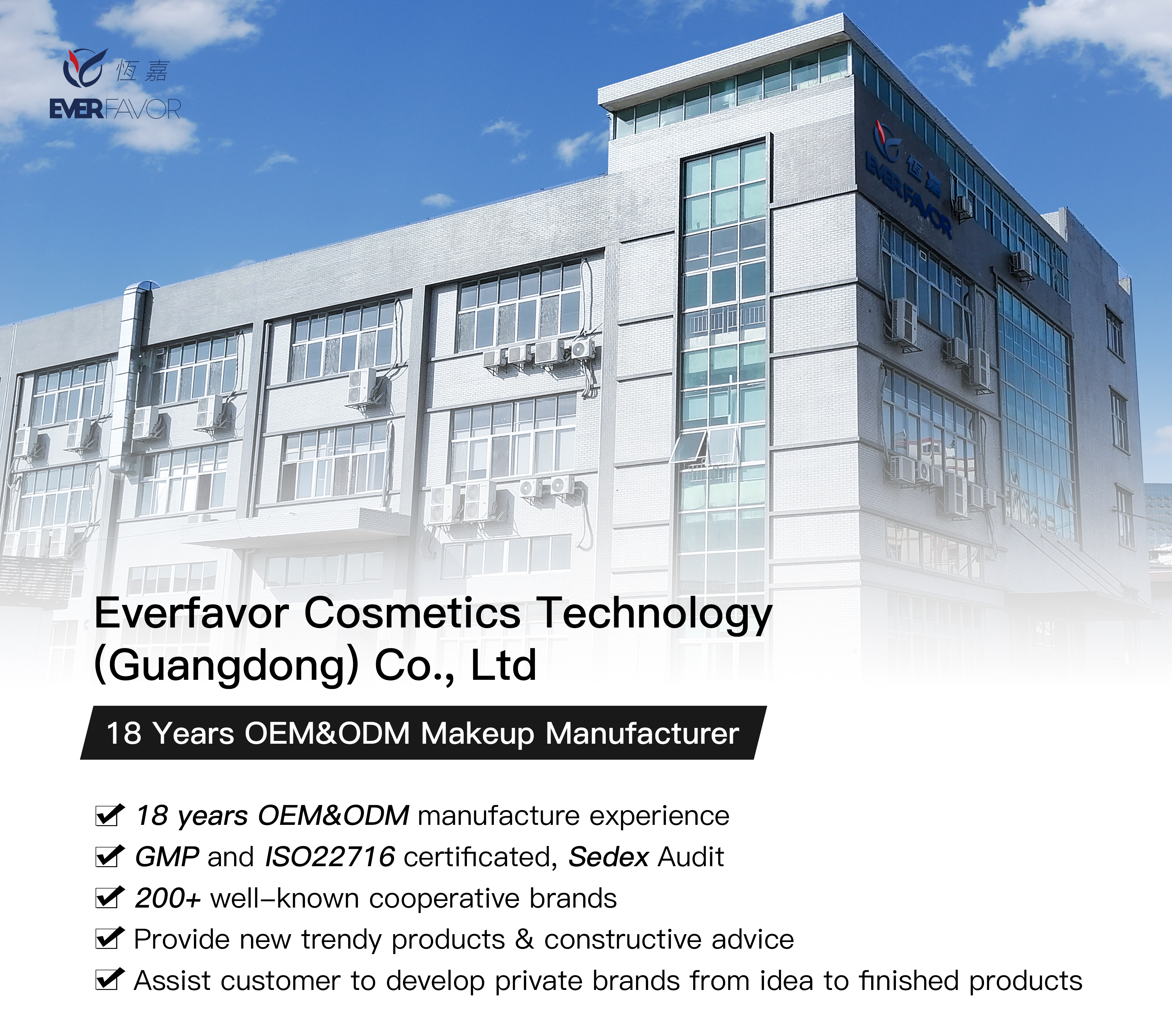 恒嘉
EVERFAVOR

恒嘉
EVERFAVOR

Everfavor Cosmetics Technology (Guangdong) Co., Ltd

18 Years OEM&ODM Makeup Manufacturer

18 years OEM&ODM manufacture experience
GMP and ISO22716 certificated, Sedex Audit
200+ well-known cooperative brands
Provide new trendy products & constructive advice
Assist customer to develop private brands from idea to finished products